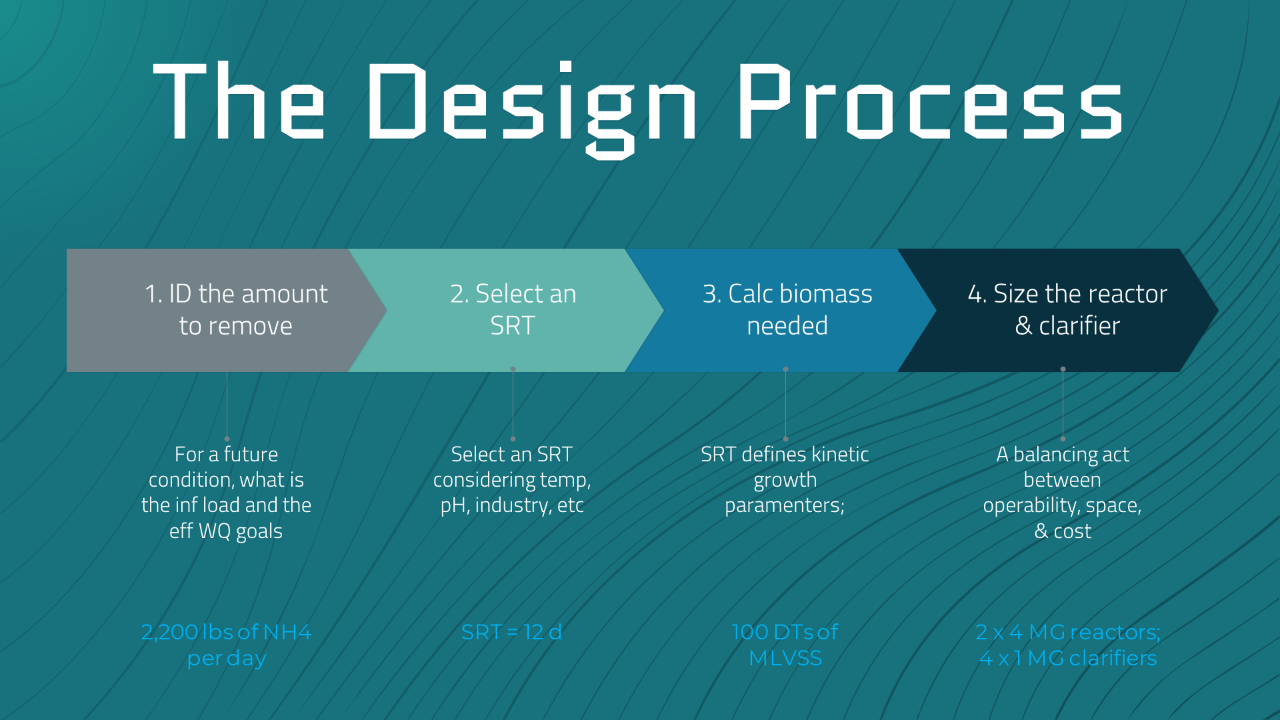 The Design Process

1. ID the amount to remove

2. Select an SRT

3. Calc biomass needed

4. Size the reactor & clarifier

For a future condition, what is the inf load and the eff WQ goals

Select an SRT considering temp, pH, industry, etc

SRT defines kinetic growth paramenters;

A balancing act between operability, space, & cost

2,200 lbs of NH4 per day

SRT = 12 d

100 DTs of MLVSS

2 x 4 MG reactors; 4 x 1 MG clarifiers